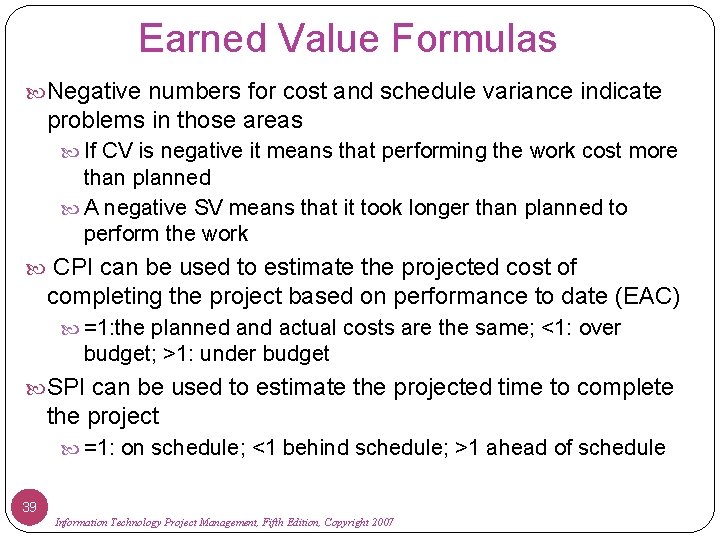 Earned Value Formulas

Negative numbers for cost and schedule variance indicate problems in those areas

If CV is negative it means that performing the work cost more than planned

A negative SV means that it took longer than planned to perform the work

CPI can be used to estimate the projected cost of completing the project based on performance to date (EAC)

=1:the planned and actual costs are the same; <1: over budget; >1: under budget

SPI can be used to estimate the projected time to complete the project

=1: on schedule; <1 behind schedule; >1 ahead of schedule

39

Information Technology Project Management, Fifth Edition, Copyright 2007